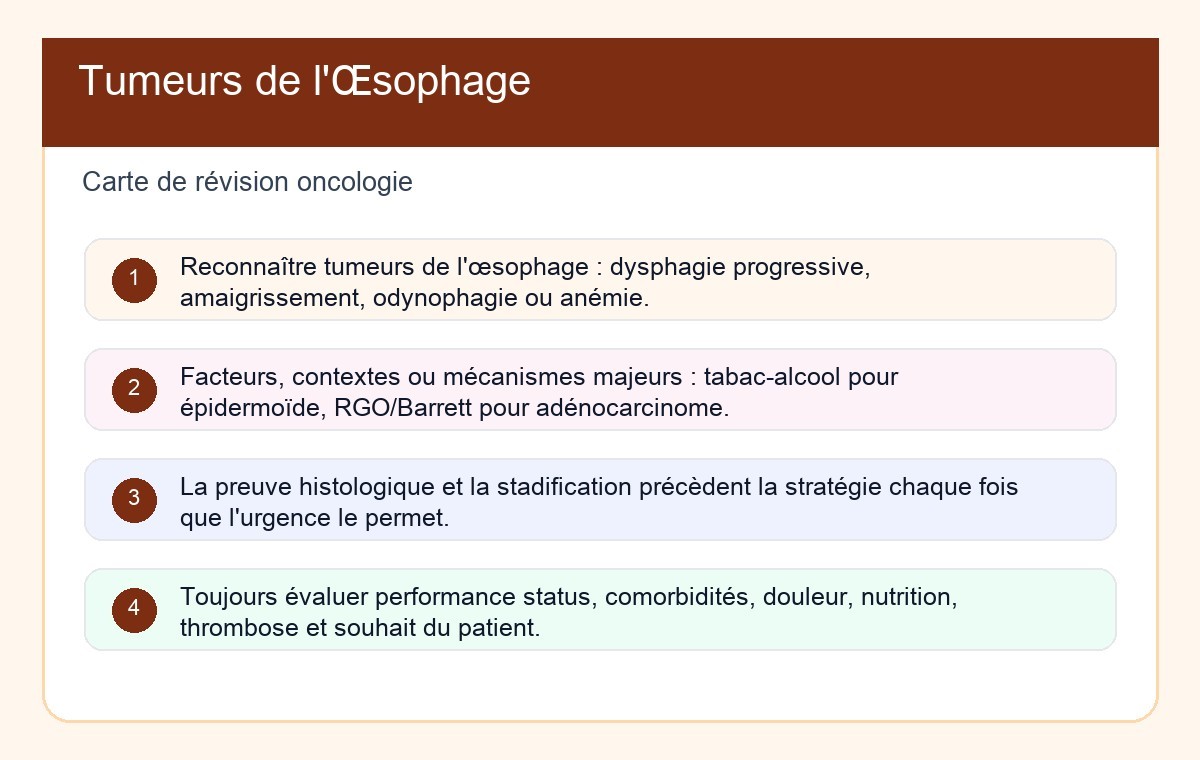 Tumeurs de l'Œsophage

Carte de révision oncologie

1 Reconnaître tumeurs de l'œsophage : dysphagie progressive, amaigrissement, odynophagie ou anémie.

2 Facteurs, contextes ou mécanismes majeurs : tabac-alcool pour épidermoïde, RGO/Barrett pour adénocarcinome.

3 La preuve histologique et la stadification précèdent la stratégie chaque fois que l'urgence le permet.

4 Toujours évaluer performance status, comorbidités, douleur, nutrition, thrombose et souhait du patient.